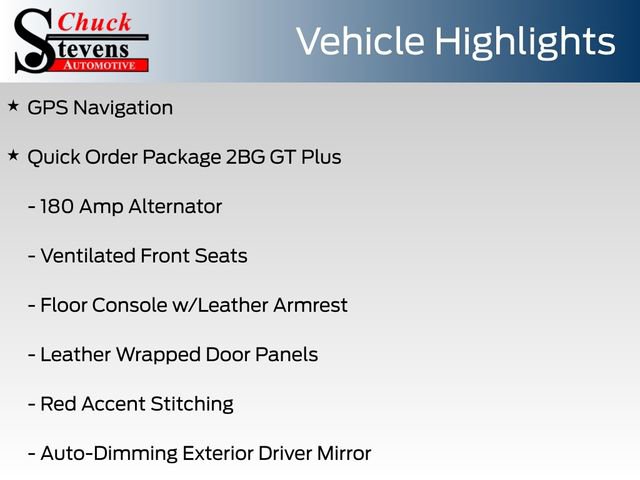 Chuck Stevens AUTOMOTIVE

Vehicle Highlights

★ GPS Navigation

★ Quick Order Package 2BG GT Plus

- 180 Amp Alternator

- Ventilated Front Seats

- Floor Console w/Leather Armrest

- Leather Wrapped Door Panels

- Red Accent Stitching

- Auto-Dimming Exterior Driver Mirror